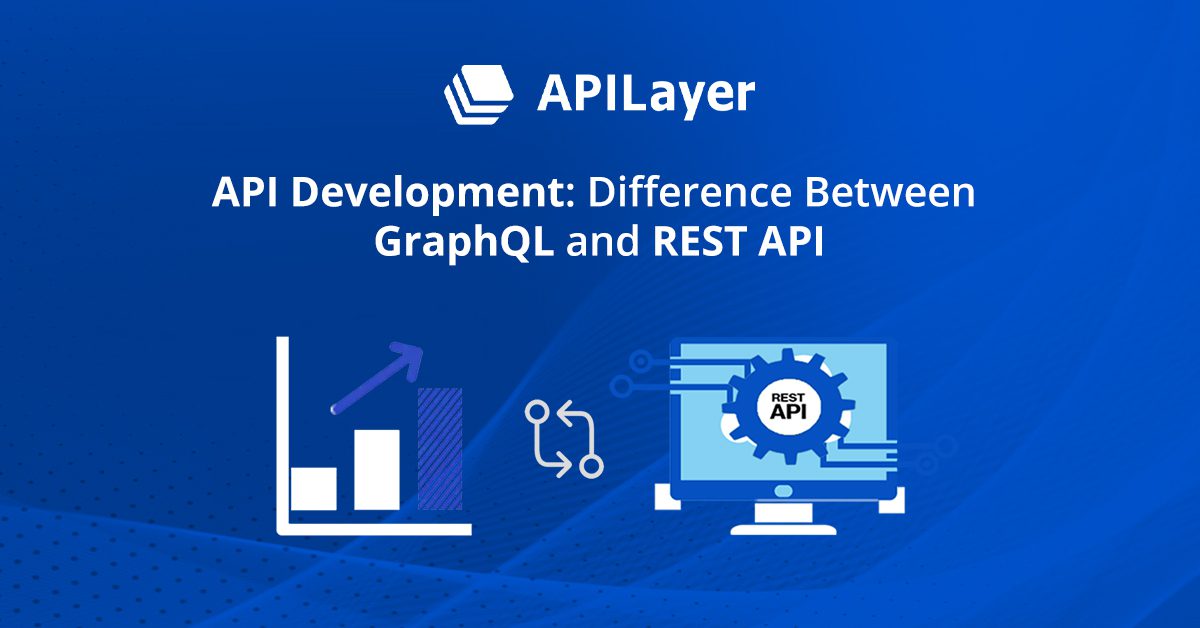 APILayer

API Development: Difference Between GraphQL and REST API

REST API